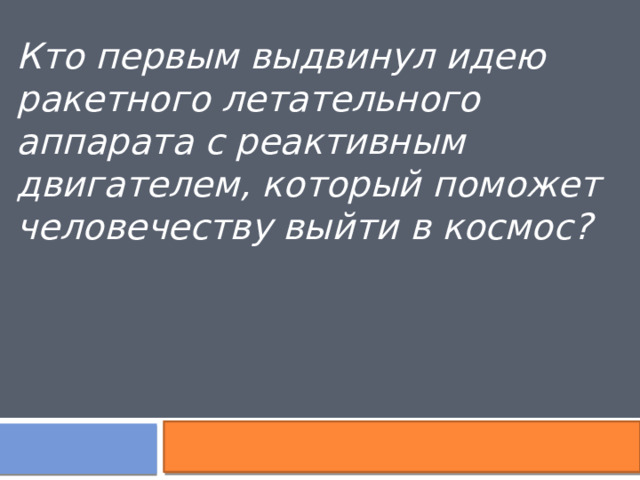 Кто первым выдвинул идею ракетного летательного аппарата с реактивным двигателем, который поможет человечеству выйти в космос?